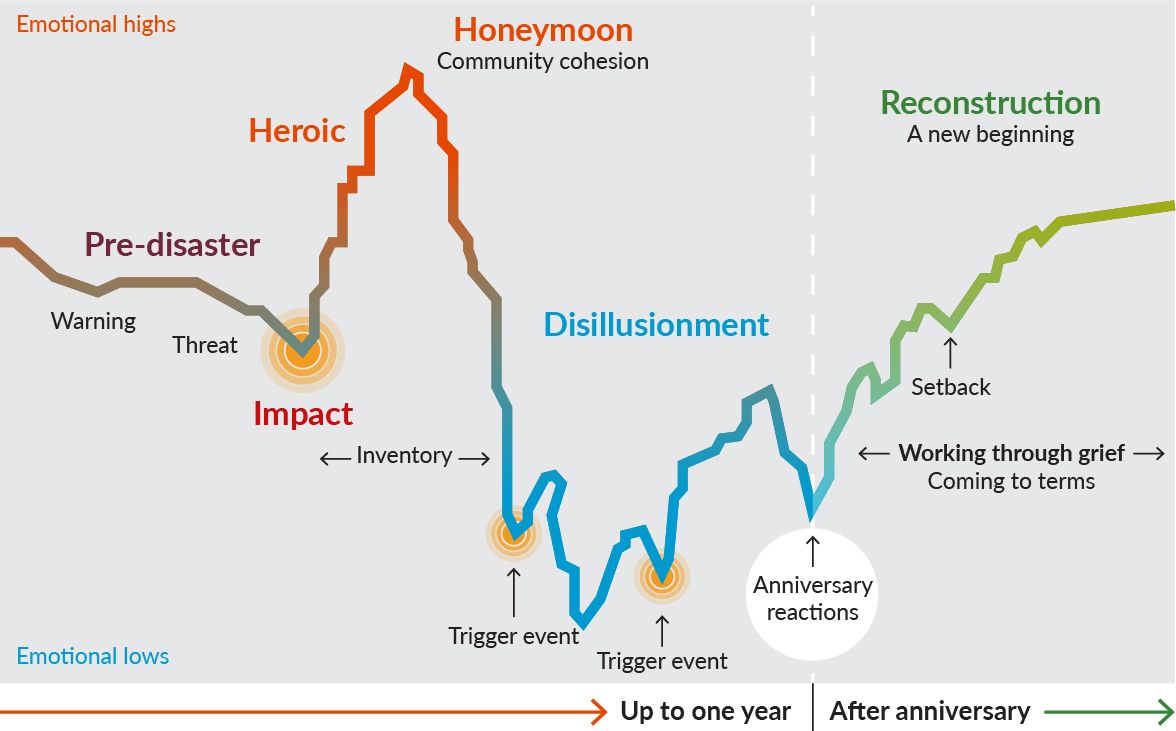 Emotional highs

Honeymoon
Community cohesion

Heroic

Reconstruction
A new beginning

Pre-disaster

Warning

Threat

Impact

Disillusionment

← Inventory →

Setback

← Working through grief →
Coming to terms

Trigger event

Trigger event

Anniversary reactions

Emotional lows

Up to one year

After anniversary